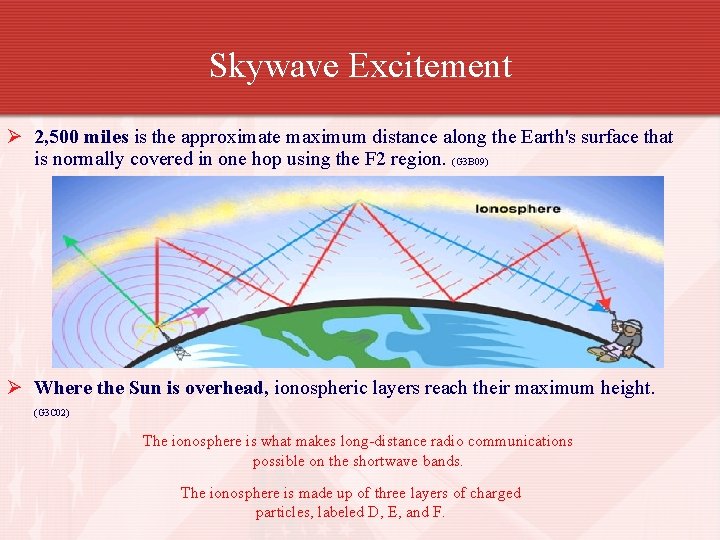 Skywave Excitement

➢ **2,500 miles** is the approximate maximum distance along the Earth's surface that is normally covered in one hop using the F2 region. (G3B09)

Ionosphere

➢ **Where the Sun is overhead,** ionospheric layers reach their maximum height. (G3C02)

The ionosphere is what makes long-distance radio communications possible on the shortwave bands.

The ionosphere is made up of three layers of charged particles, labeled D, E, and F.